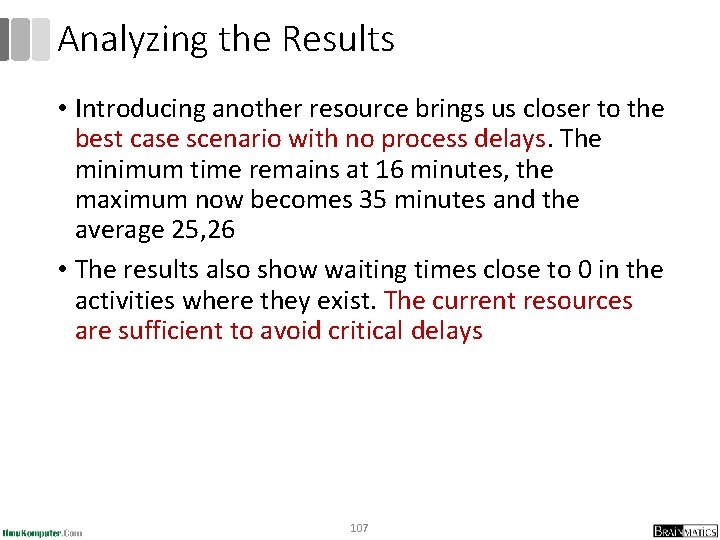 Analyzing the Results

• Introducing another resource brings us closer to the best case scenario with no process delays. The minimum time remains at 16 minutes, the maximum now becomes 35 minutes and the average 25,26

• The results also show waiting times close to 0 in the activities where they exist. The current resources are sufficient to avoid critical delays

IlmuKomputer.Com

107

BRAINMATICS